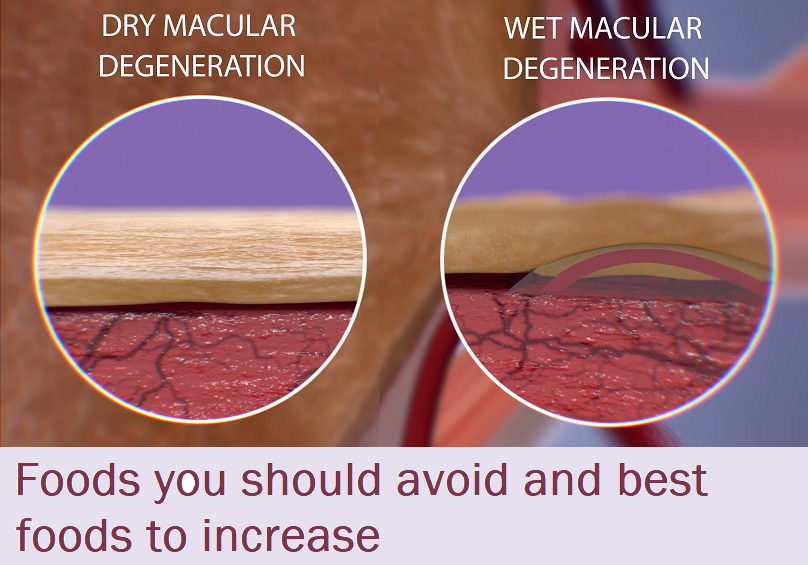 DRY MACULAR DEGENERATION

WET MACULAR DEGENERATION

Foods you should avoid and best foods to increase